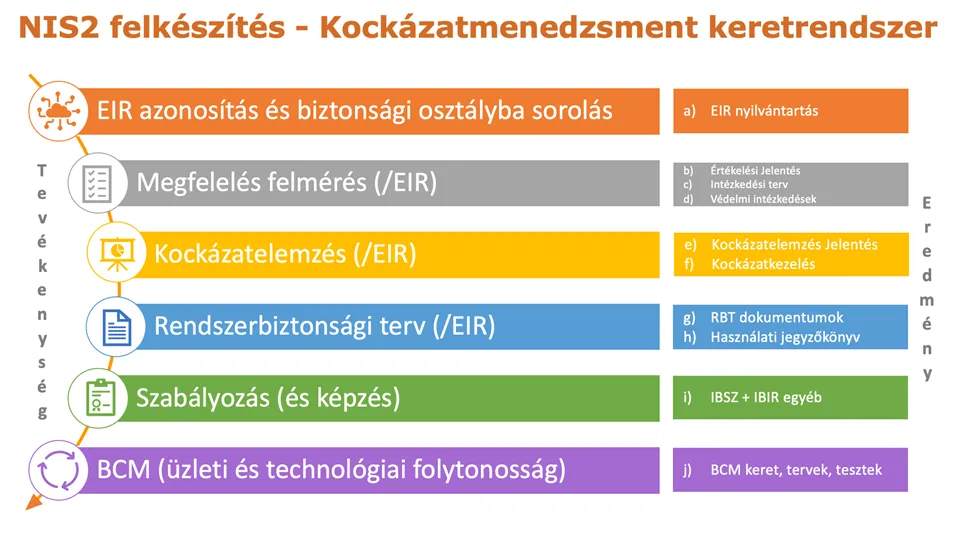 NIS2 felkészítés - Kockázatmenedzsment keretrendszer

Tevékenység

EIR azonosítás és biztonsági osztályba sorolás

a) EIR nyilvántartás

Megfelelés felmérés (/EIR)

b) Értékelési Jelentés
c) Intézkedési terv
d) Védelmi intézkedések

Kockázatelemzés (/EIR)

e) Kockázatelemzés Jelentés
f) Kockázatkezelés

Rendszerbiztonsági terv (/EIR)

g) RBT dokumentumok
h) Használati jegyzőkönyv

Szabályozás (és képzés)

i) IBSZ + IBIR egyéb

BCM (üzleti és technológiai folytonosság)

j) BCM keret, tervek, tesztek

Eredmény